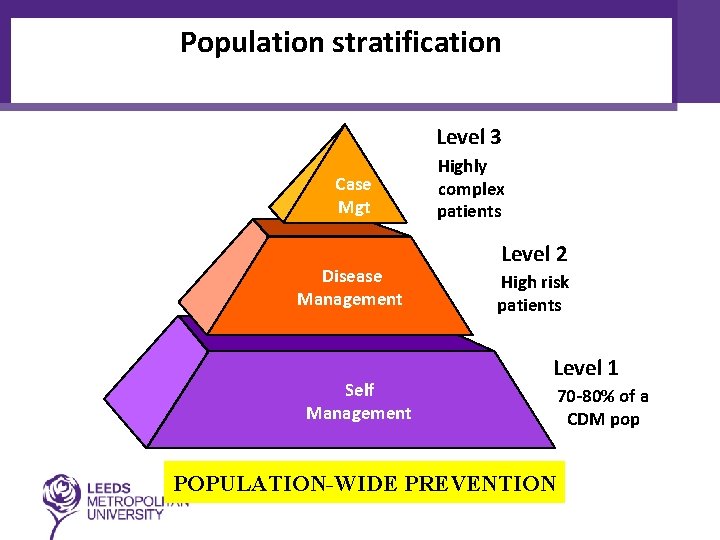 Population stratification

Case Mgt

Level 3
Highly complex patients

Disease Management

Level 2
High risk patients

Self Management

Level 1
70-80% of a CDM pop

POPULATION-WIDE PREVENTION

LEEDS METROPOLITAN UNIVERSITY